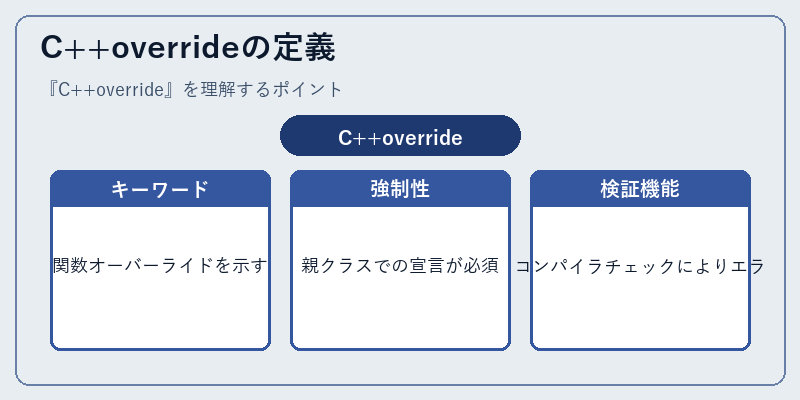 C++overrideの定義

『C++override』を理解するポイント

C++override

キーワード

関数オーバーライドを示す

強制性

親クラスでの宣言が必須

検証機能

コンパイラチェックによりエラ